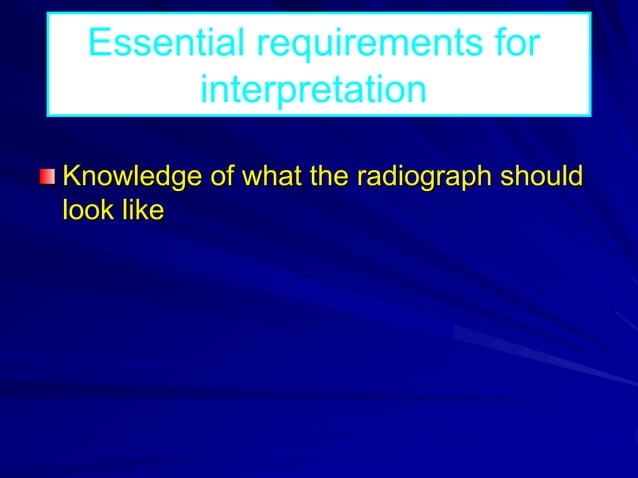 Essential requirements for interpretation

Knowledge of what the radiograph should look like